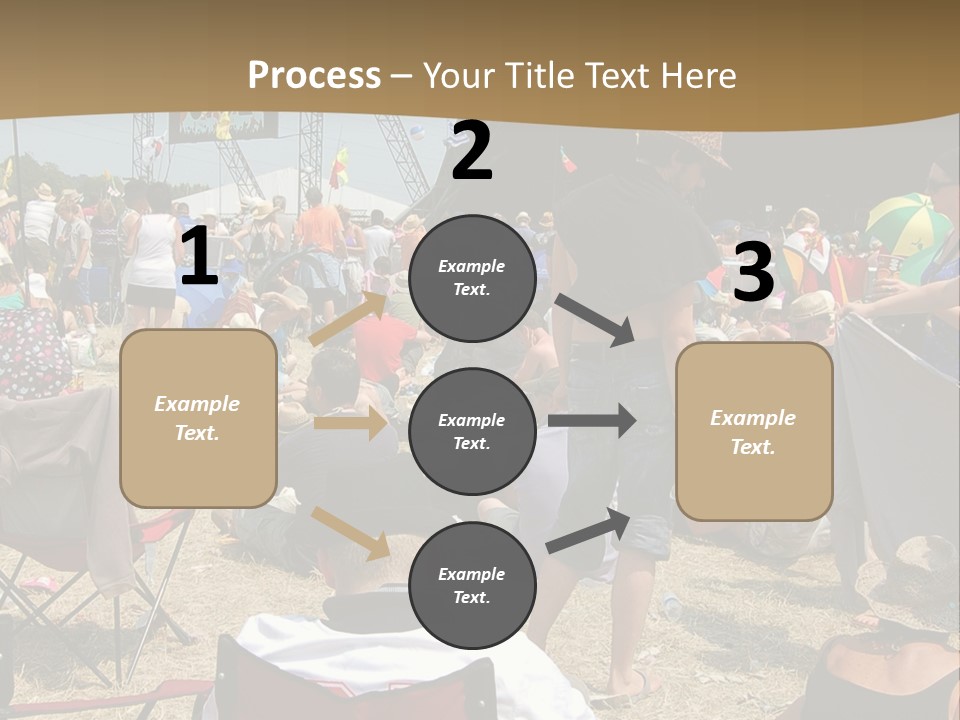 Process – Your Title Text Here

1

Example Text.

2

Example Text.

Example Text.

Example Text.

3

Example Text.